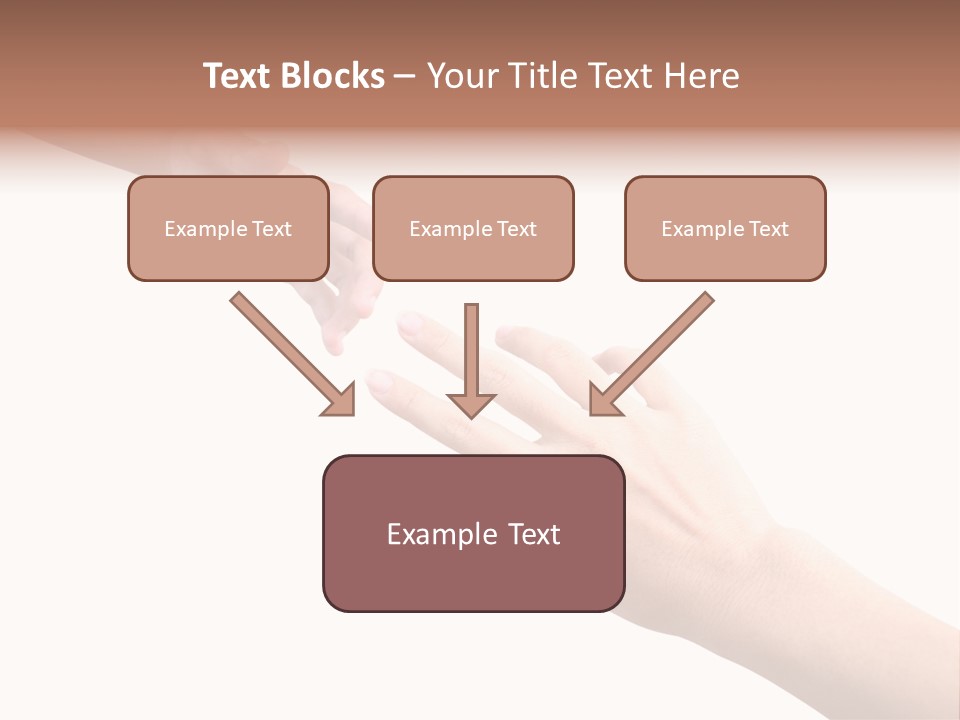 Text Blocks – Your Title Text Here

Example Text

Example Text

Example Text

Example Text